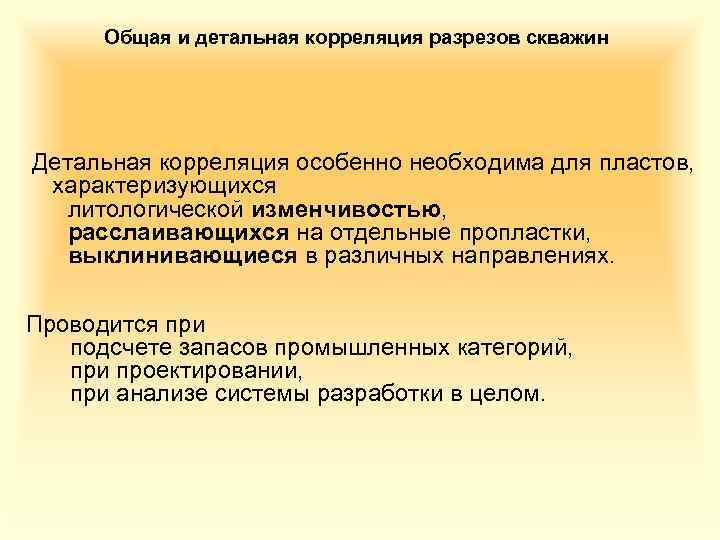 Общая и детальная корреляция разрезов скважин

Детальная корреляция особенно необходима для пластов, характеризующихся
литологической изменчивостью,
расслаивающихся на отдельные пропластки,
выклинивающиеся в различных направлениях.

Проводится при
подсчете запасов промышленных категорий,
при проектировании,
при анализе системы разработки в целом.